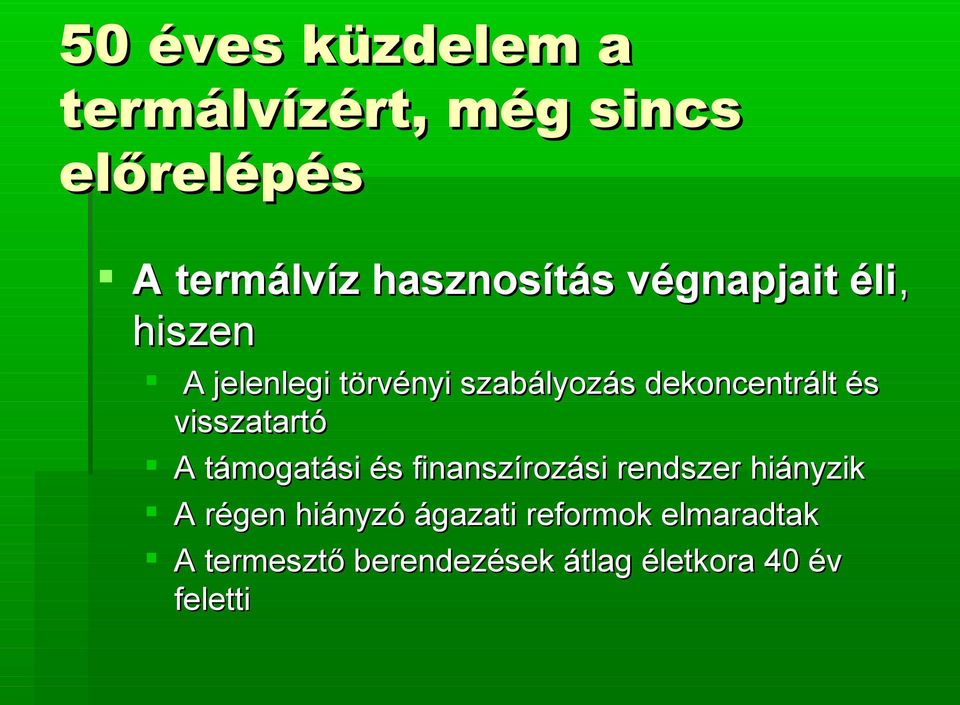 50 éves küzdelem a termálvízért, még sincs előrelépés

A termálvíz hasznosítás végnapjait éli, hiszen

A jelenlegi törvényi szabályozás dekoncentrált és visszatartó

A támogatási és finanszírozási rendszer hiányzik

A régen hiányzó ágazati reformok elmaradtak

A termesztő berendezések átlag életkora 40 év feletti